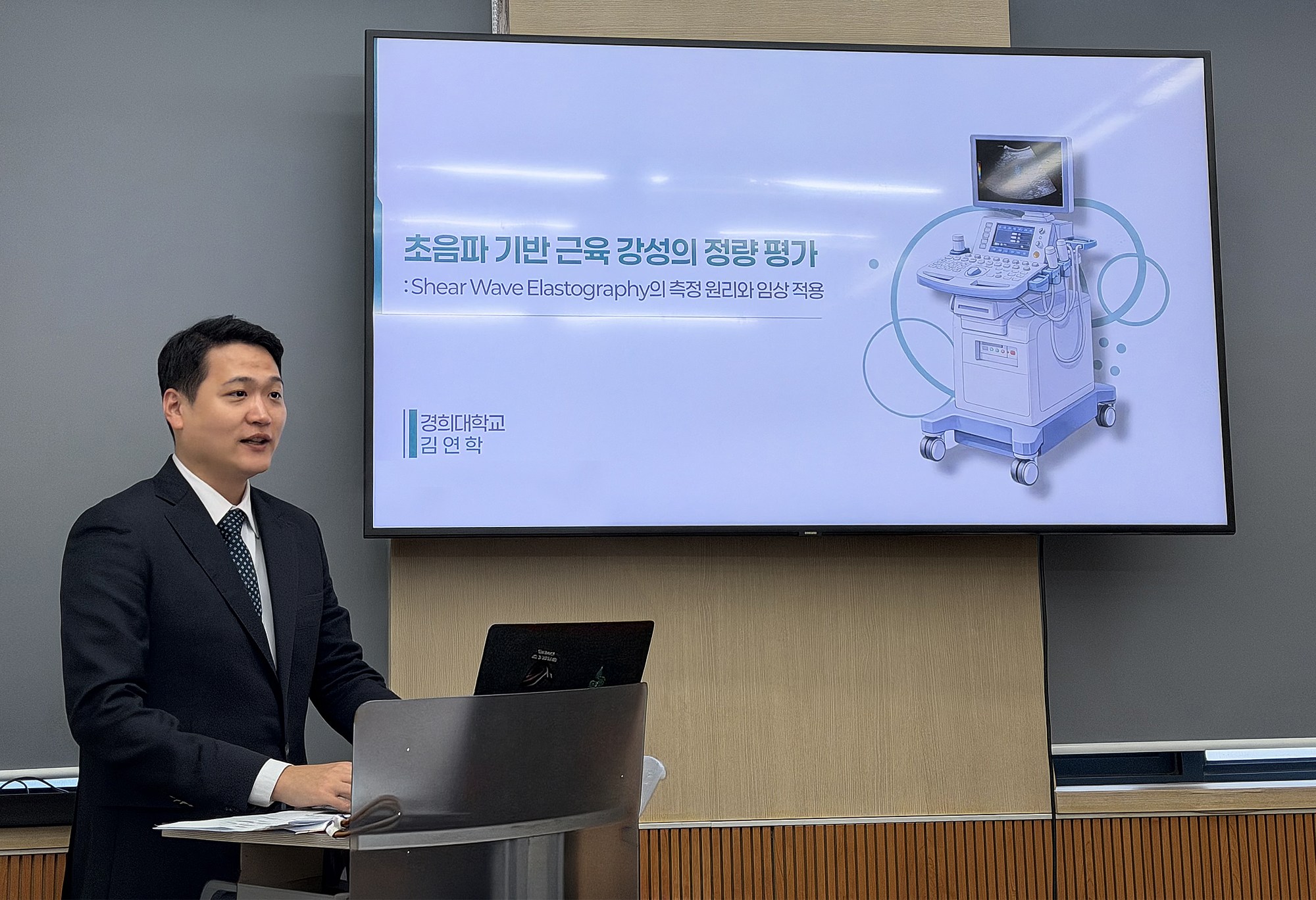 초음파 기반 근육 강성의 정량 평가
: Shear Wave Elastography의 측정 원리와 임상 적용

경희대학교
김 연 학

SAMSUNG